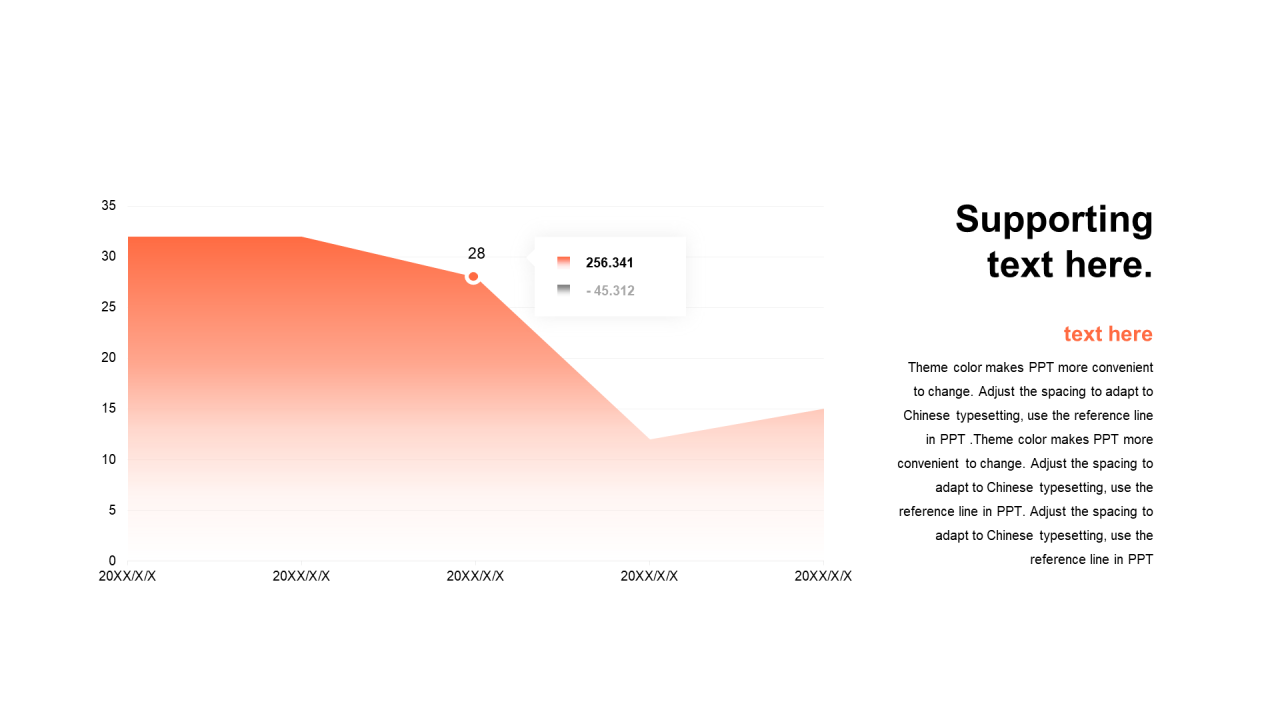 35
30
25
20
15
10
5
0

28

256.341
- 45.312

20XX/X/X 20XX/X/X 20XX/X/X 20XX/X/X 20XX/X/X

Supporting text here.

text here

Theme color makes PPT more convenient to change. Adjust the spacing to adapt to Chinese typesetting, use the reference line in PPT .Theme color makes PPT more convenient to change. Adjust the spacing to adapt to Chinese typesetting, use the reference line in PPT. Adjust the spacing to adapt to Chinese typesetting, use the reference line in PPT